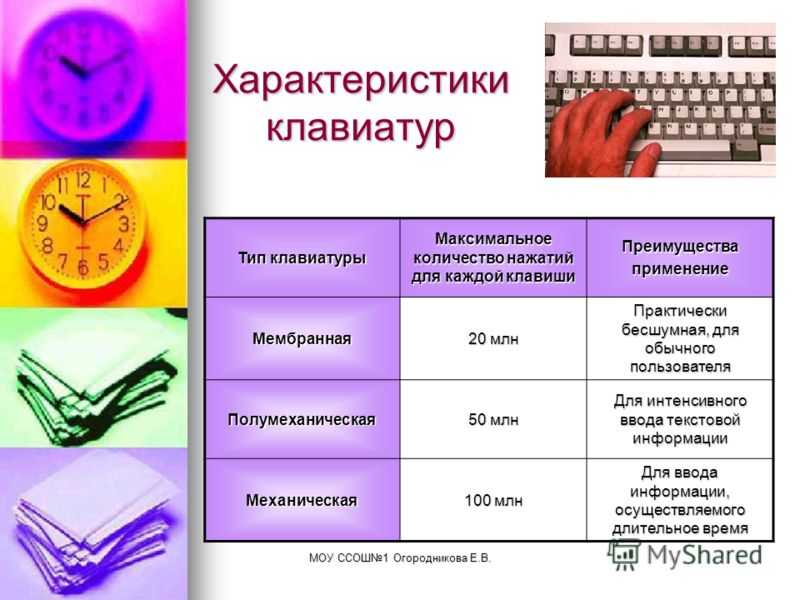 Характеристики клавиатур

| Тип клавиатуры | Максимальное количество нажатий для каждой клавиши | Преимущества применение |
|---|---|---|
| Мембранная | 20 млн | Практически бесшумная, для обычного пользователя |
| Полумеханическая | 50 млн | Для интенсивного ввода текстовой информации |
| Механическая | 100 млн | Для ввода информации, осуществляемого длительное время |

МОУ ССОШ№1 Огородникова Е.В.

MyShared